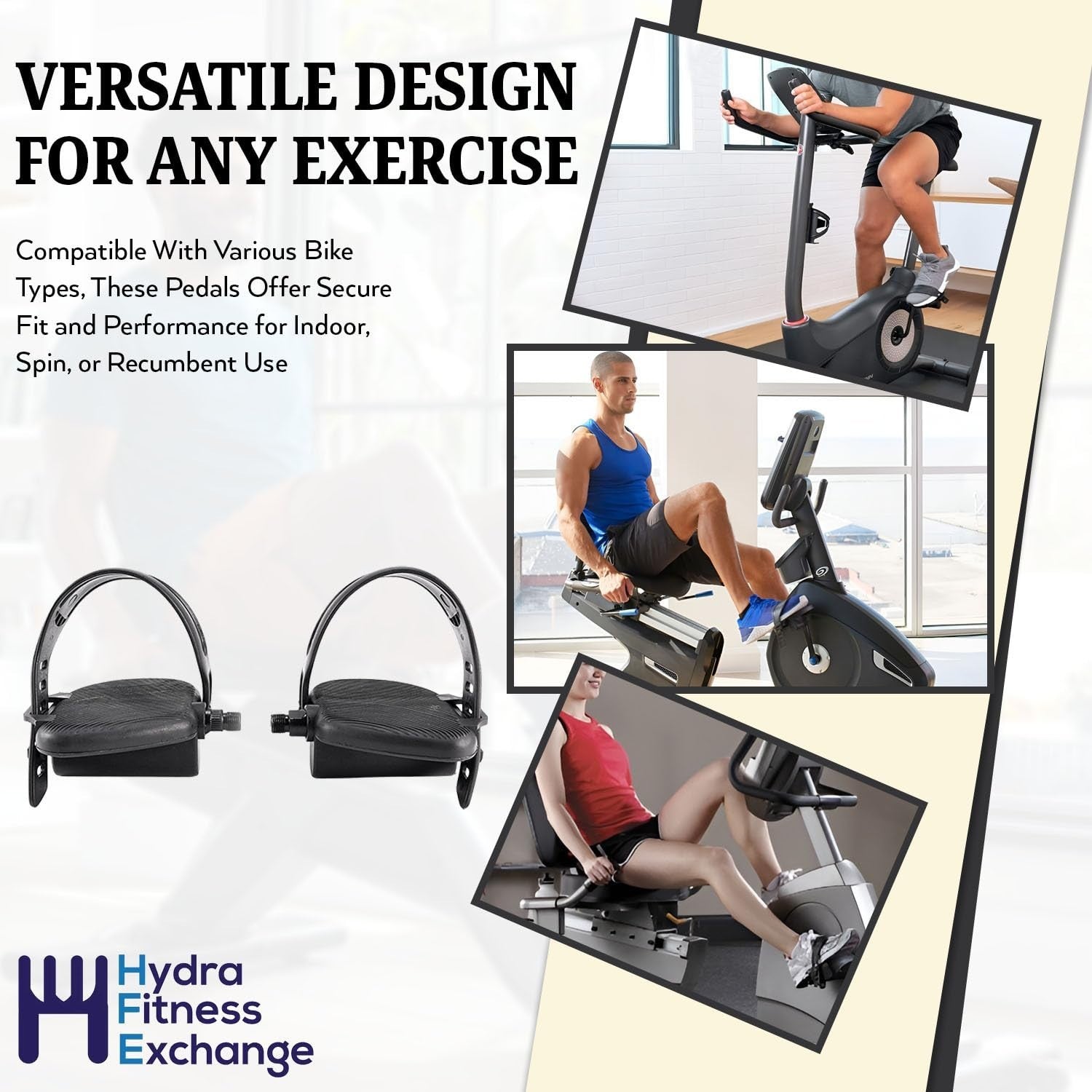 VERSATILE DESIGN FOR ANY EXERCISE

Compatible With Various Bike Types, These Pedals Offer Secure Fit and Performance for Indoor, Spin, or Recumbent Use

Hydra Fitness Exchange